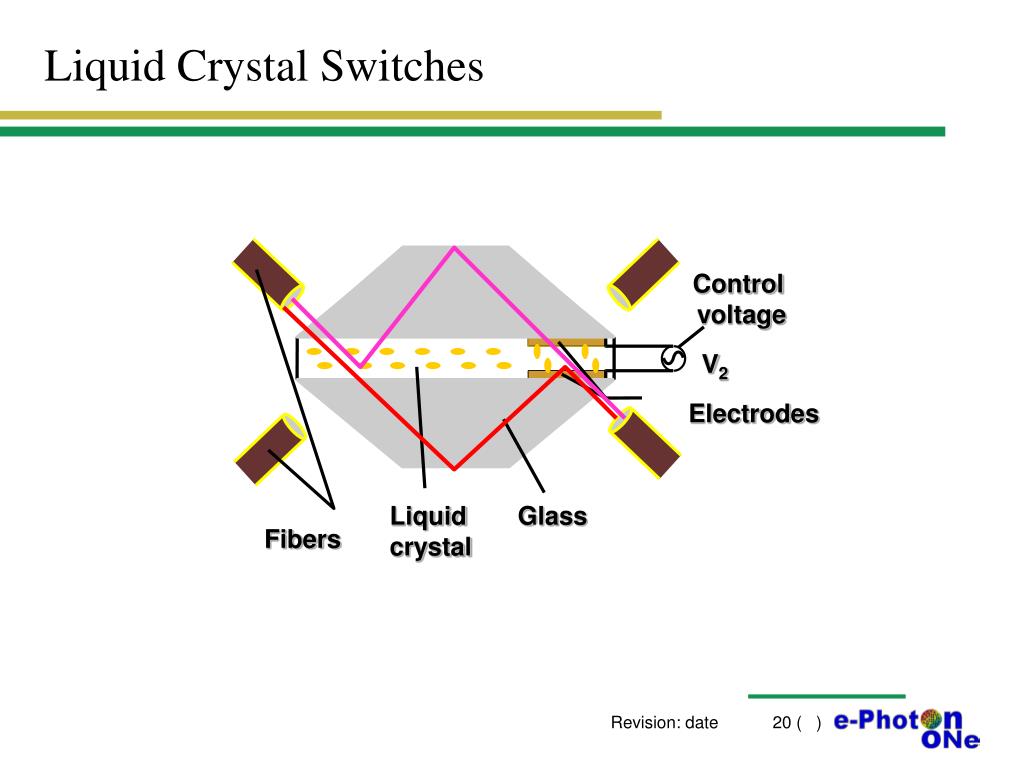 Liquid Crystal Switches

Control voltage

$V_2$

Electrodes

Fibers

Liquid crystal

Glass

Revision: date

20 ( )

e-Photon ONe